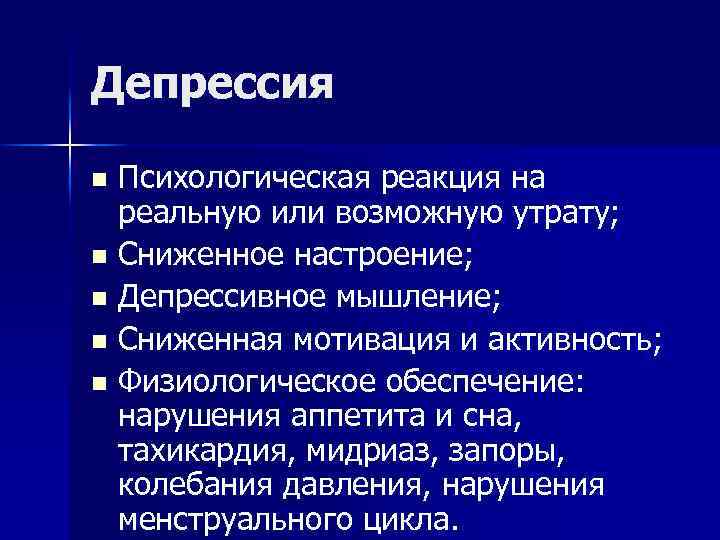 Депрессия

■ Психологическая реакция на реальную или возможную утрату;
■ Сниженное настроение;
■ Депрессивное мышление;
■ Сниженная мотивация и активность;
■ Физиологическое обеспечение: нарушения аппетита и сна, тахикардия, мидриаз, запоры, колебания давления, нарушения менструального цикла.